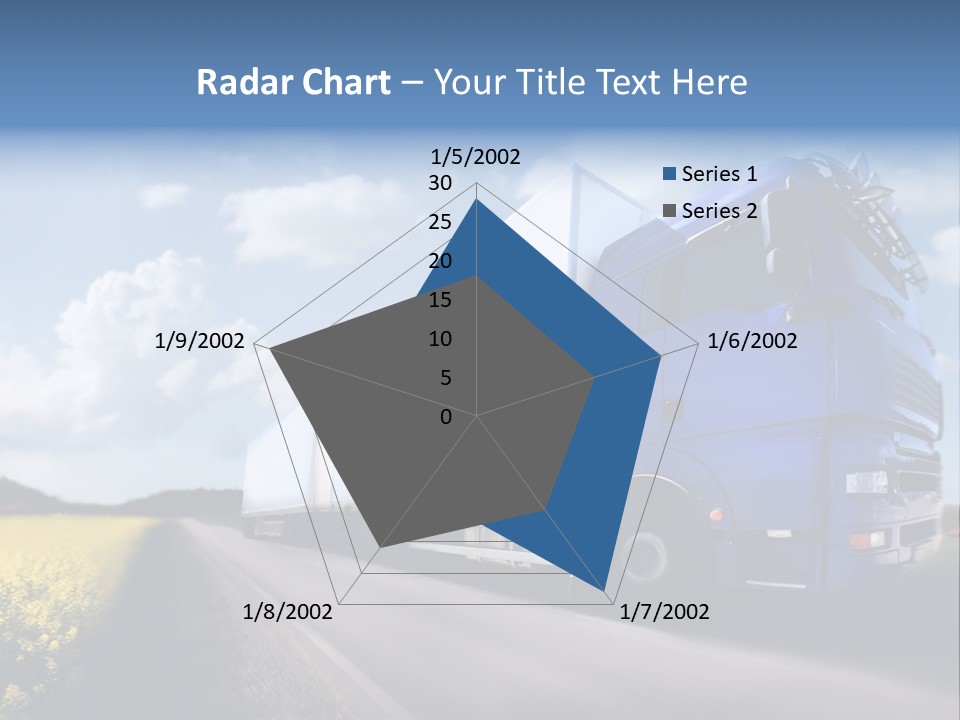 Radar Chart – Your Title Text Here

1/5/2002
30
25
20
15
10
5
0
1/6/2002
1/7/2002
1/8/2002
1/9/2002

Series 1
Series 2